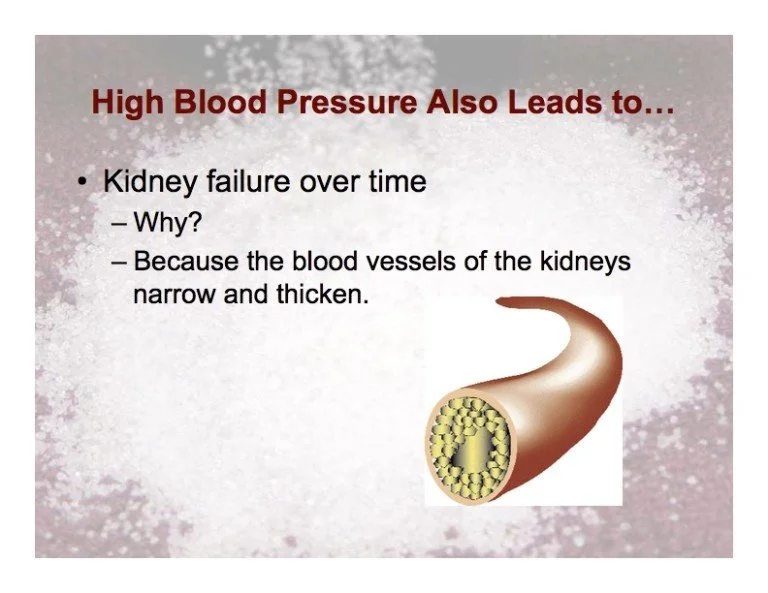 High Blood Pressure Also Leads to…

• Kidney failure over time
– Why?
– Because the blood vessels of the kidneys narrow and thicken.